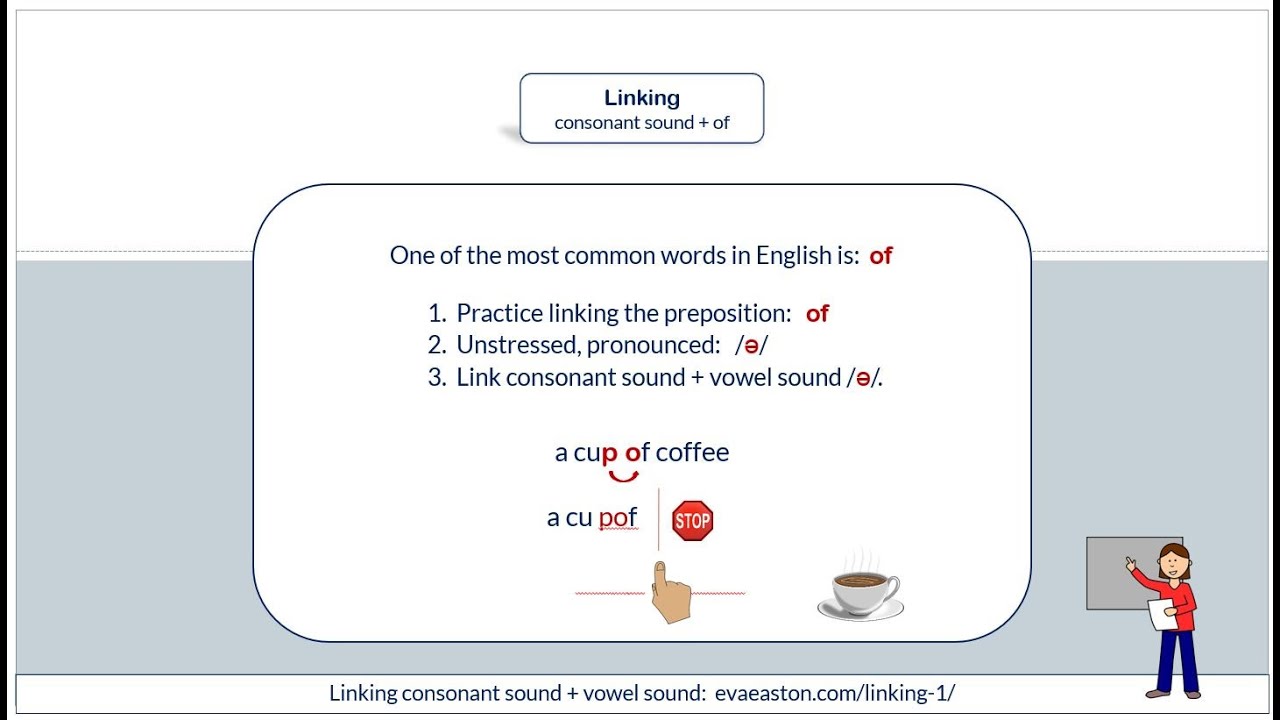 Linking
consonant sound + of

One of the most common words in English is: of

1. Practice linking the preposition: of
2. Unstressed, pronounced: /ə/
3. Link consonant sound + vowel sound /ə/.

a cup of coffee

a cu pof

STOP

Linking consonant sound + vowel sound: evaeaston.com/linking-1/